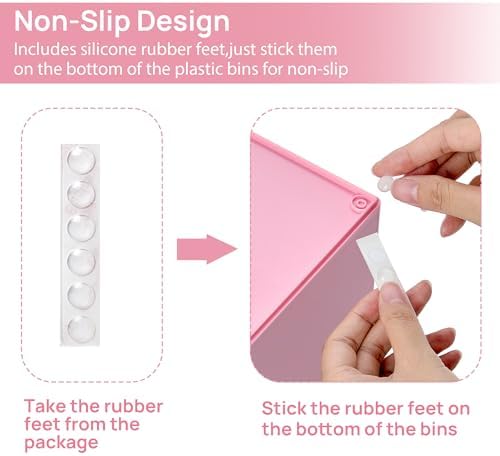 Non-Slip Design
Includes silicone rubber feet,just stick them on the bottom of the plastic bins for non-slip

Take the rubber feet from the package

Stick the rubber feet on the bottom of the bins